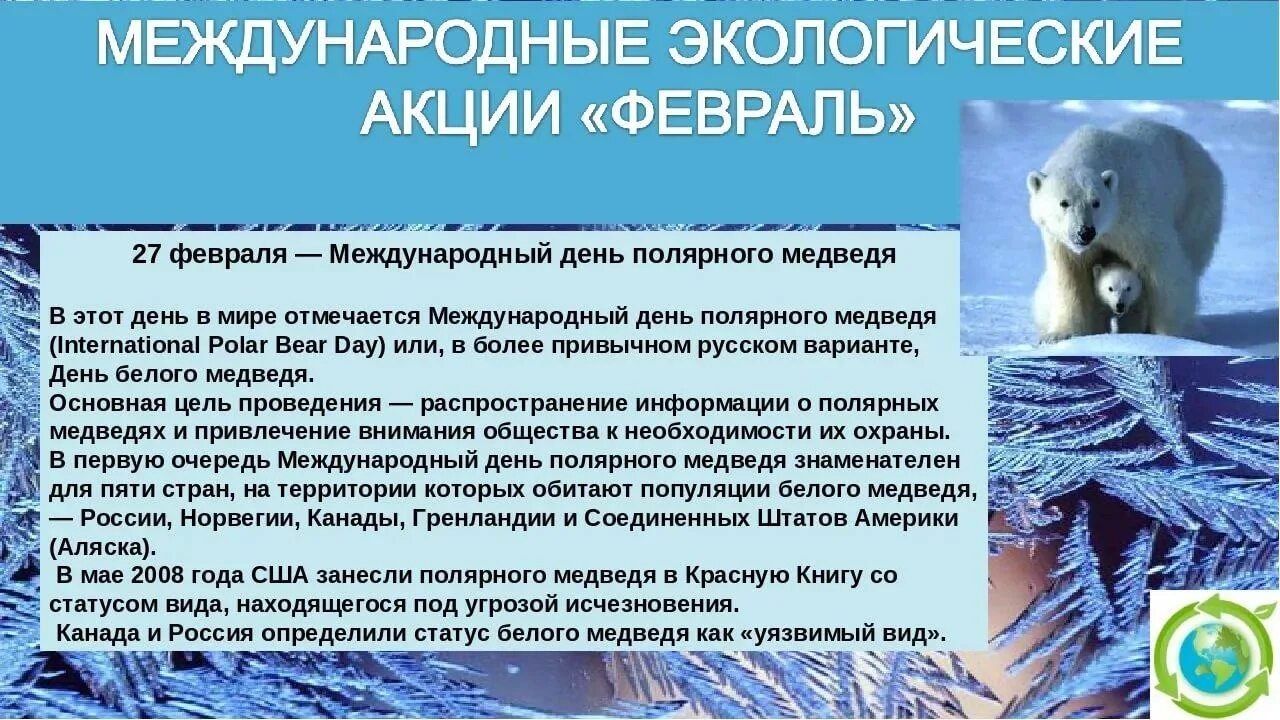 МЕЖДУНАРОДНЫЕ ЭКОЛОГИЧЕСКИЕ АКЦИИ «ФЕВРАЛЬ»

27 февраля — Международный день полярного медведя

В этот день в мире отмечается Международный день полярного медведя (International Polar Bear Day) или, в более привычном русском варианте, День белого медведя.
Основная цель проведения — распространение информации о полярных медведях и привлечение внимания общества к необходимости их охраны.
В первую очередь Международный день полярного медведя знаменателен для пяти стран, на территории которых обитают популяции белого медведя, — России, Норвегии, Канады, Гренландии и Соединенных Штатов Америки (Аляска).
В мае 2008 года США занесли полярного медведя в Красную Книгу со статусом вида, находящегося под угрозой исчезновения.
Канада и Россия определили статус белого медведя как «уязвимый вид».